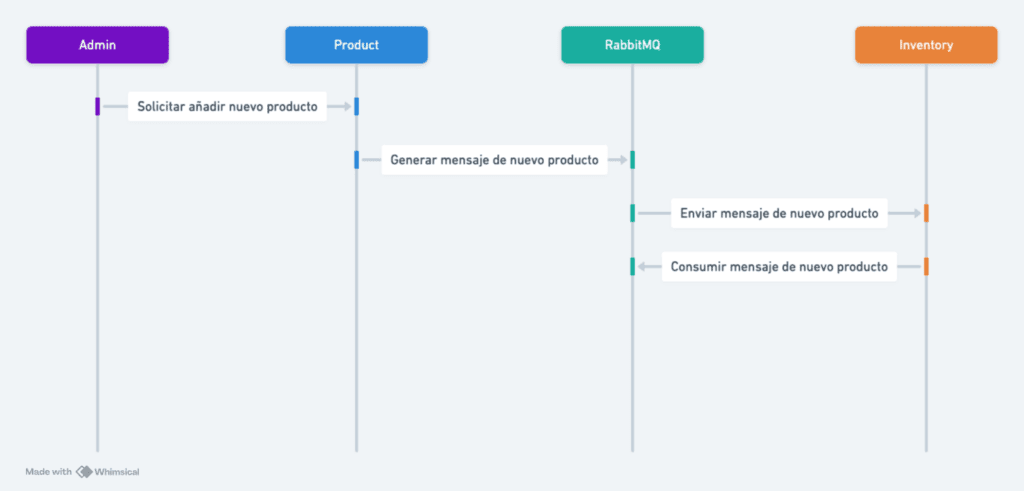 Admin

Product

RabbitMQ

Inventory

Solicitar añadir nuevo producto

Generar mensaje de nuevo producto

Enviar mensaje de nuevo producto

Consumir mensaje de nuevo producto

Made with Whimsical